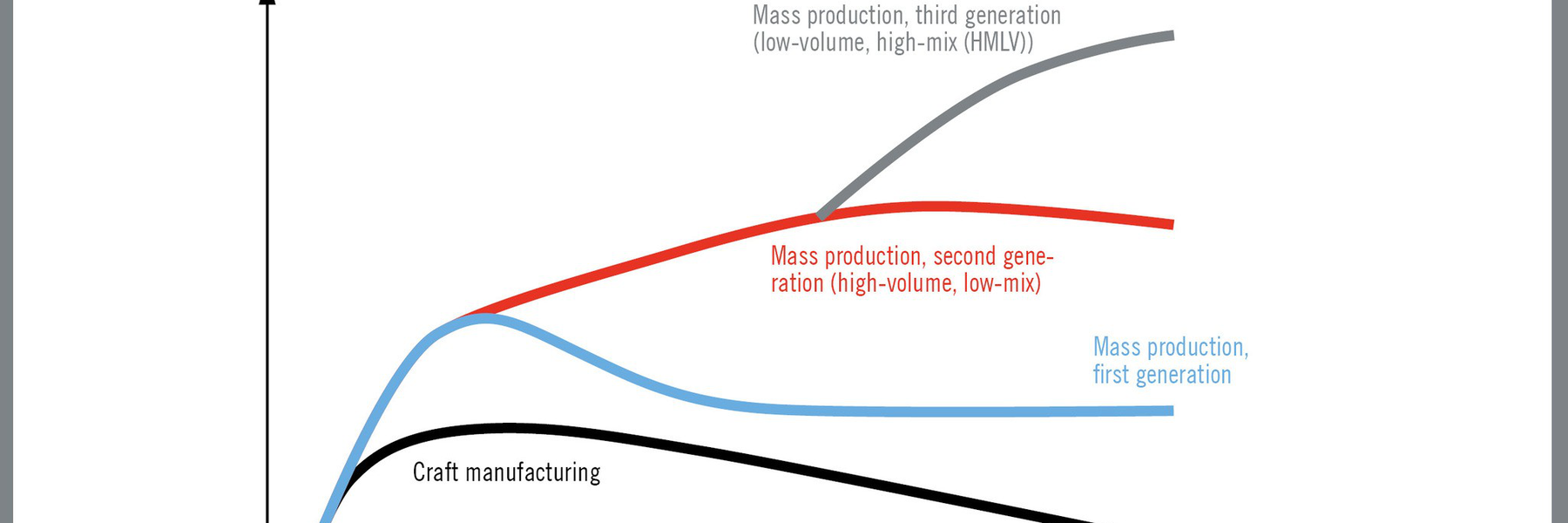 Mass production, third generation (low-volume, high-mix (HMLV))

Mass production, second generation (high-volume, low-mix)

Mass production, first generation

Craft manufacturing